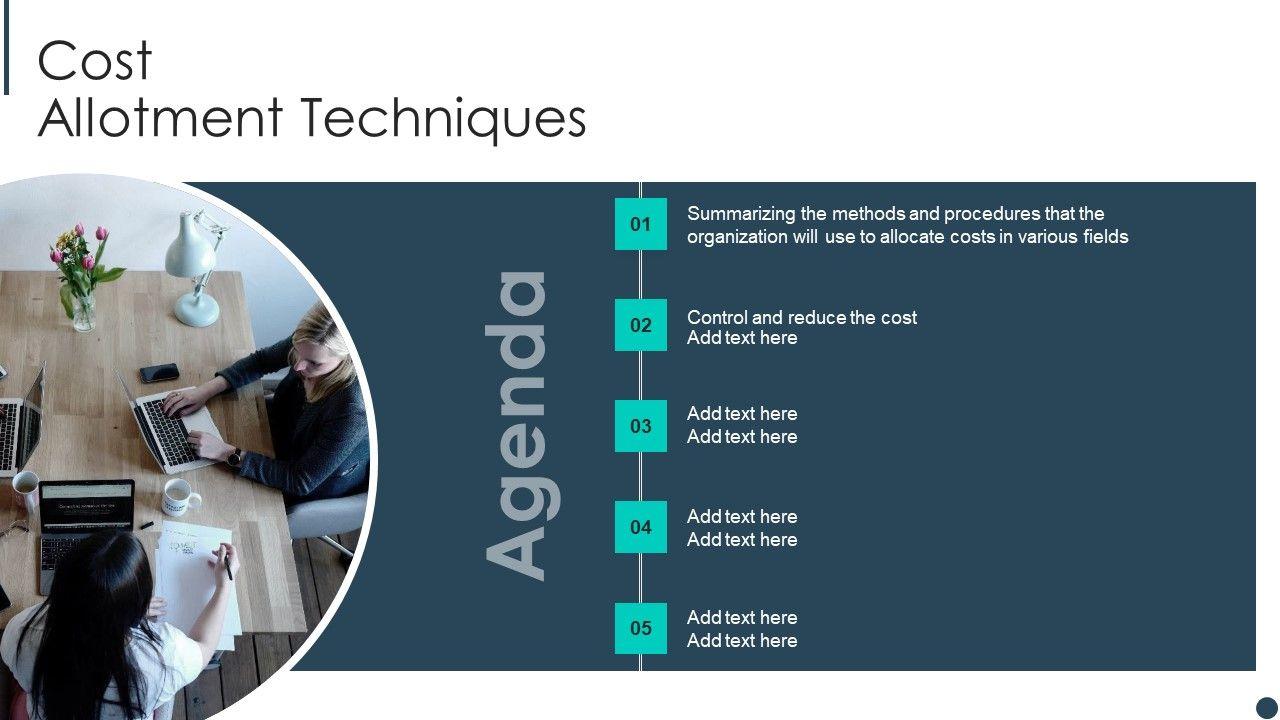 Cost
Allotment Techniques

Agenda

01
Summarizing the methods and procedures that the organization will use to allocate costs in various fields

02
Control and reduce the cost
Add text here

03
Add text here
Add text here

04
Add text here
Add text here

05
Add text here
Add text here